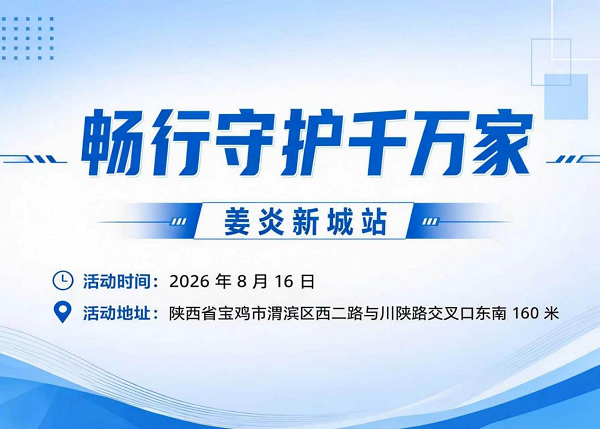 畅行守护千万家

姜炎新城站

活动时间：2026 年 8 月 16 日

活动地址：陕西省宝鸡市渭滨区西二路与川陕路交叉口东南 160 米